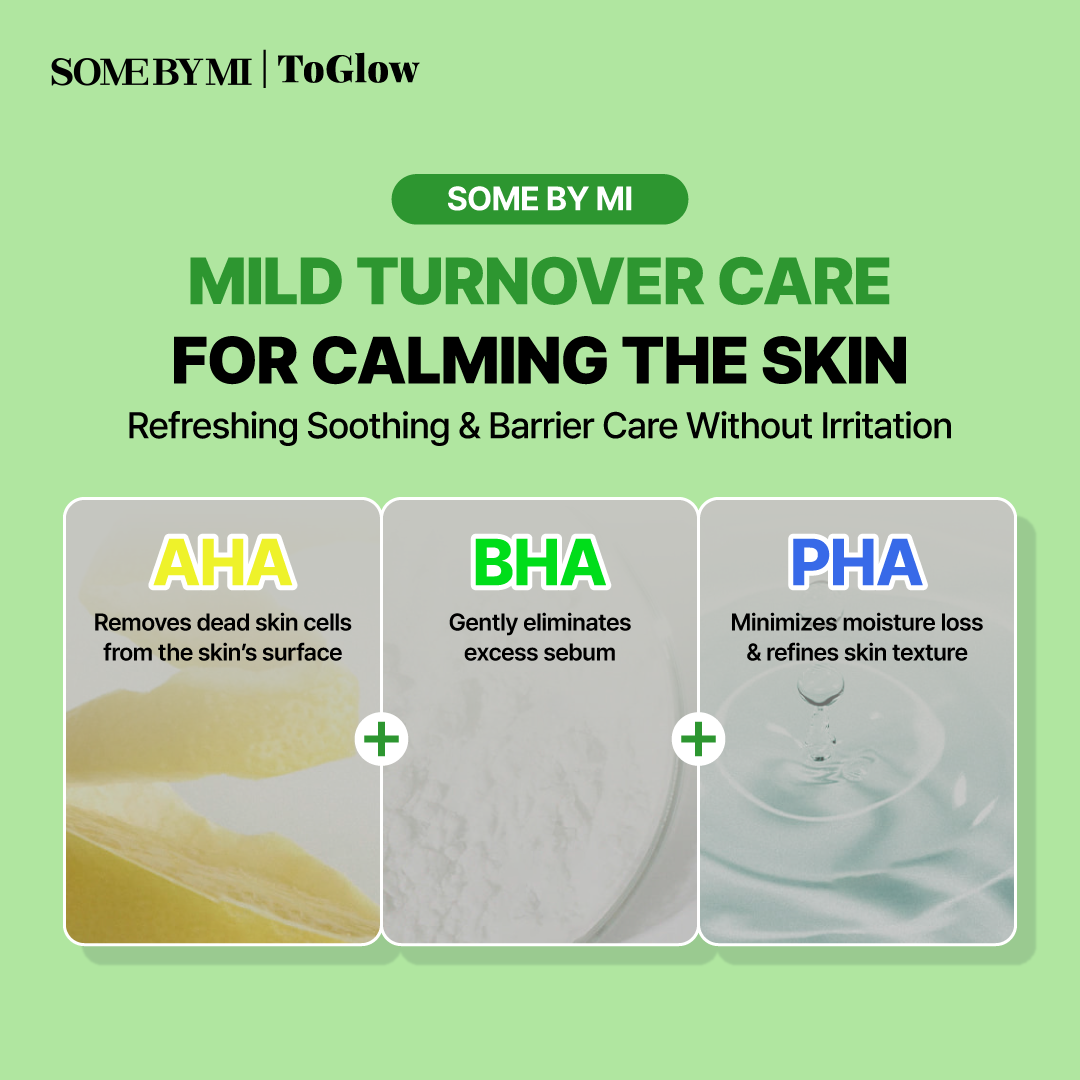 SOME BY MI | ToGlow

SOME BY MI

MILD TURNOVER CARE
FOR CALMING THE SKIN

Refreshing Soothing & Barrier Care Without Irritation

AHA
Removes dead skin cells from the skin's surface

+

BHA
Gently eliminates excess sebum

+

PHA
Minimizes moisture loss & refines skin texture